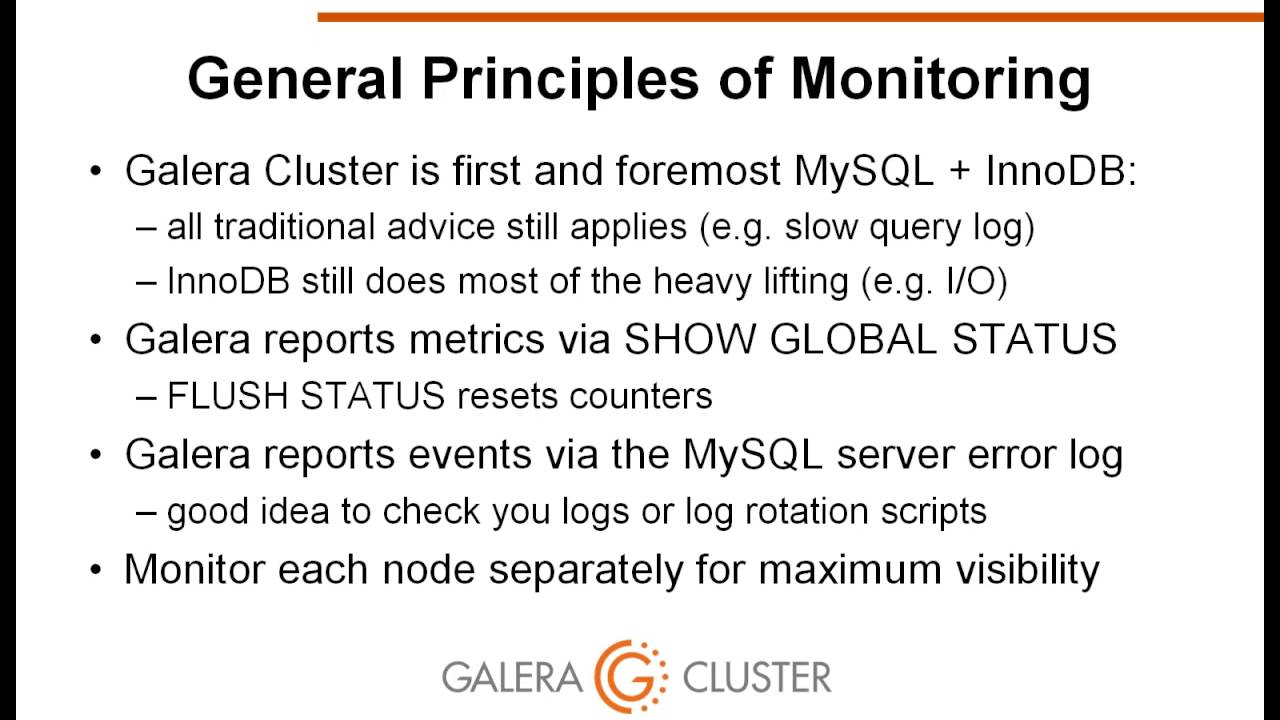 General Principles of Monitoring

• Galera Cluster is first and foremost MySQL + InnoDB:
– all traditional advice still applies (e.g. slow query log)
– InnoDB still does most of the heavy lifting (e.g. I/O)
• Galera reports metrics via SHOW GLOBAL STATUS
– FLUSH STATUS resets counters
• Galera reports events via the MySQL server error log
– good idea to check you logs or log rotation scripts
• Monitor each node separately for maximum visibility

GALERA G CLUSTER